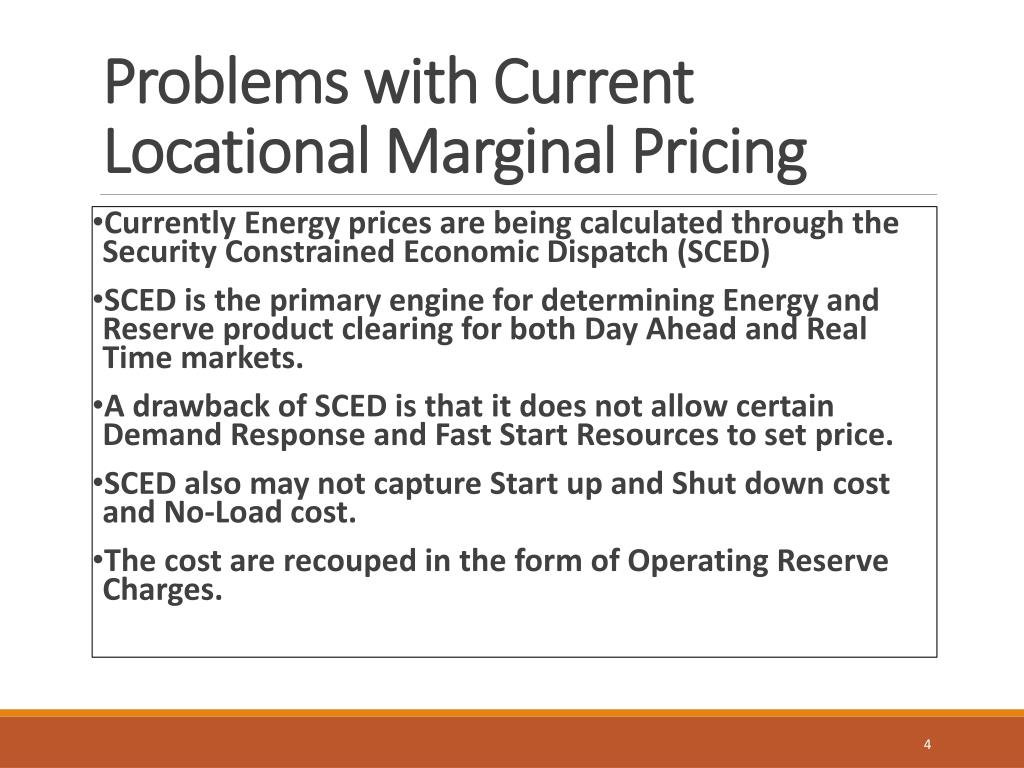 Problems with Current Locational Marginal Pricing

•Currently Energy prices are being calculated through the Security Constrained Economic Dispatch (SCED)

•SCED is the primary engine for determining Energy and Reserve product clearing for both Day Ahead and Real Time markets.

•A drawback of SCED is that it does not allow certain Demand Response and Fast Start Resources to set price.

•SCED also may not capture Start up and Shut down cost and No-Load cost.

•The cost are recouped in the form of Operating Reserve Charges.

4